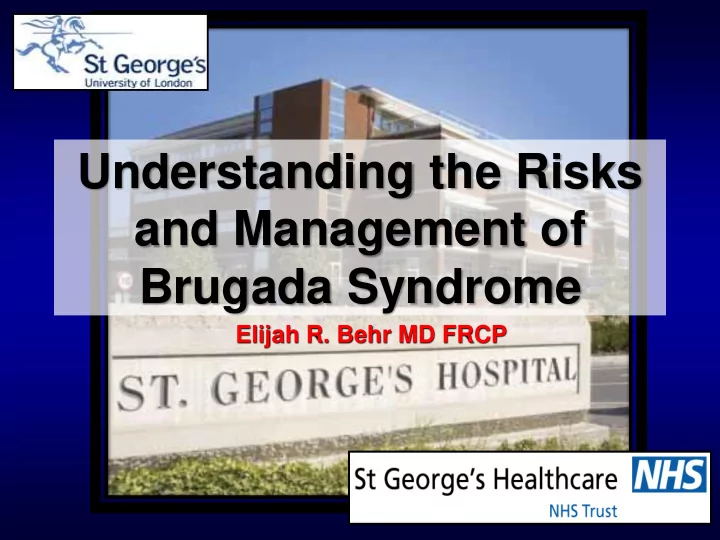 St George's
University of London

Understanding the Risks and Management of Brugada Syndrome

Elijah R. Behr MD FRCP

ST. GEORGE'S HOSPITAL

St George's Healthcare NHS
NHS Trust